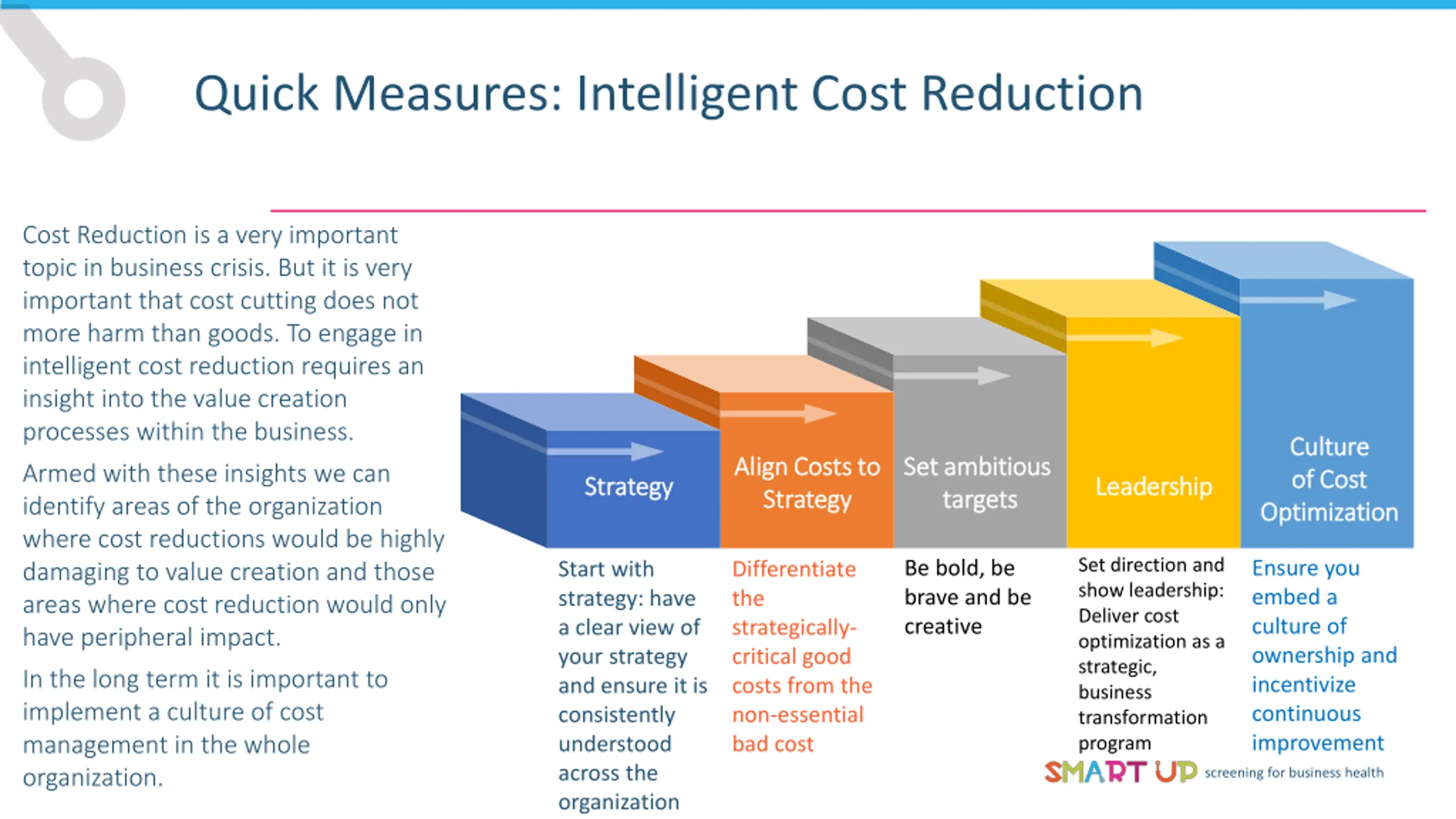 Quick Measures: Intelligent Cost Reduction

Cost Reduction is a very important topic in business crisis. But it is very important that cost cutting does not more harm than goods. To engage in intelligent cost reduction requires an insight into the value creation processes within the business.

Armed with these insights we can identify areas of the organization where cost reductions would be highly damaging to value creation and those areas where cost reduction would only have peripheral impact.

In the long term it is important to implement a culture of cost management in the whole organization.

Strategy

Align Costs to Strategy

Set ambitious targets

Leadership

Culture of Cost Optimization

Start with strategy: have a clear view of your strategy and ensure it is consistently understood across the organization

Differentiate the strategically-critical good costs from the non-essential bad cost

Be bold, be brave and be creative

Set direction and show leadership: Deliver cost optimization as a strategic, business transformation program

Ensure you embed a culture of ownership and incentivize continuous improvement

SMART UP screening for business health